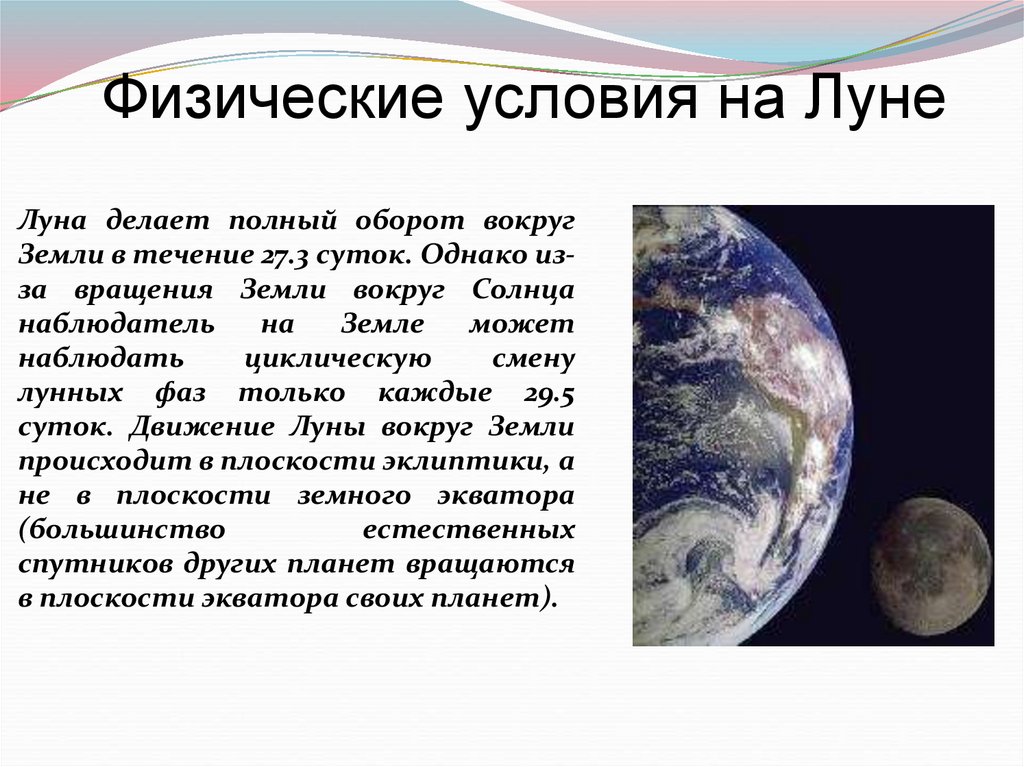 Физические условия на Луне

Луна делает полный оборот вокруг Земли в течение 27.3 суток. Однако из-за вращения Земли вокруг Солнца наблюдатель на Земле может наблюдать циклическую смену лунных фаз только каждые 29.5 суток. Движение Луны вокруг Земли происходит в плоскости эклиптики, а не в плоскости земного экватора (большинство естественных спутников других планет вращаются в плоскости экватора своих планет).